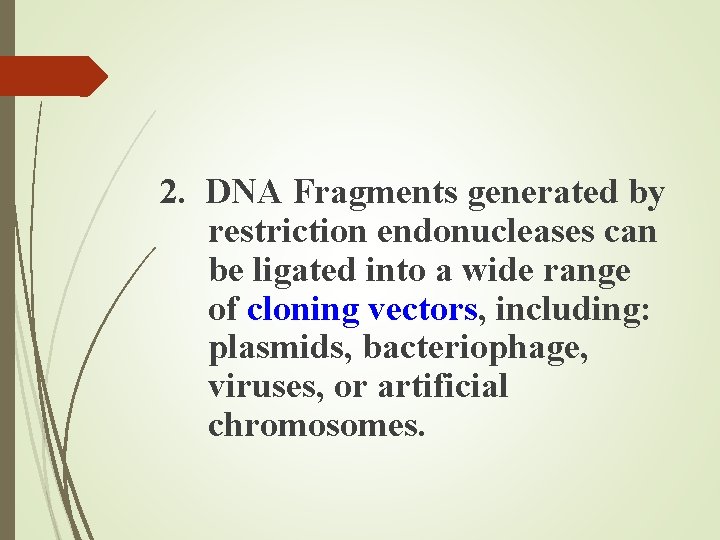 2. DNA Fragments generated by restriction endonucleases can be ligated into a wide range of cloning vectors, including: plasmids, bacteriophage, viruses, or artificial chromosomes.